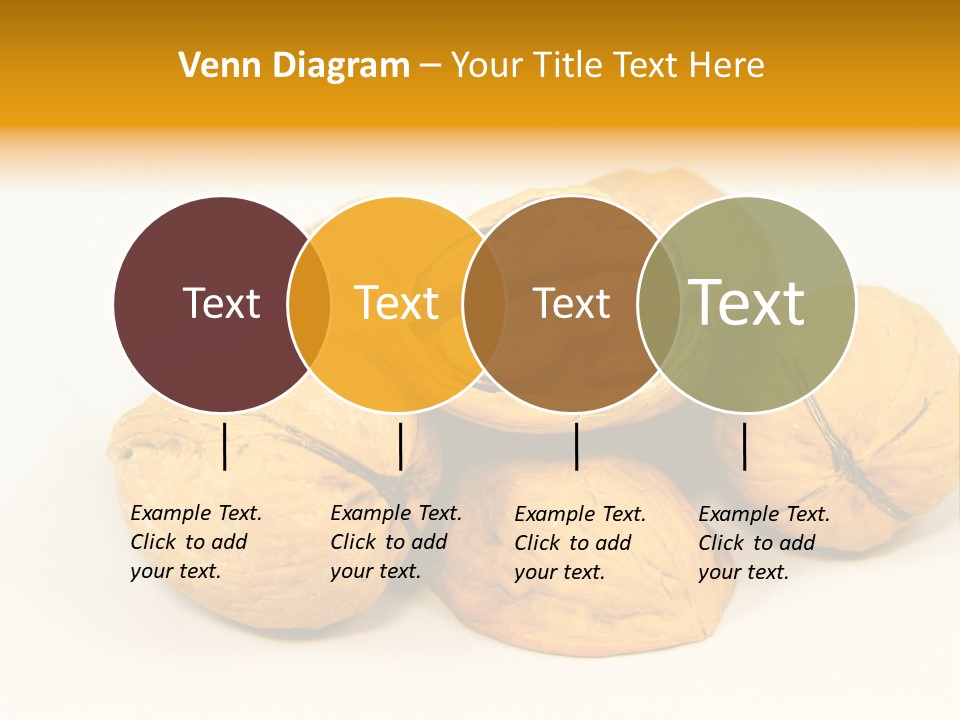 Venn Diagram – Your Title Text Here

Text

Text

Text

Text

Example Text. Click to add your text.

Example Text. Click to add your text.

Example Text. Click to add your text.

Example Text. Click to add your text.